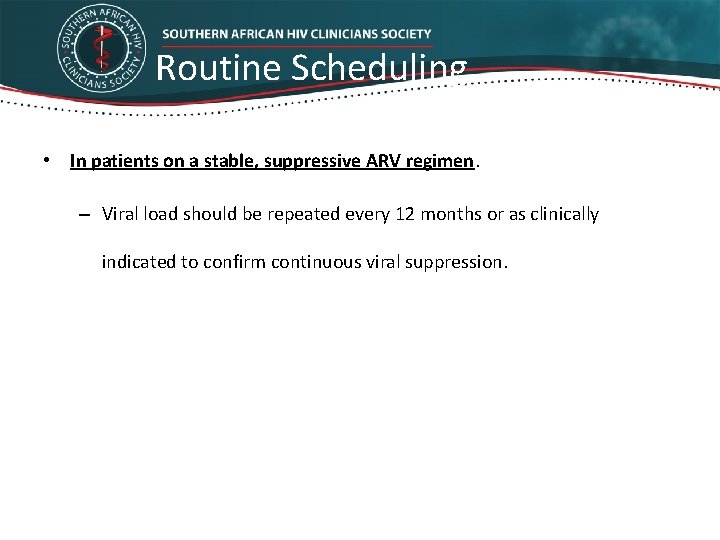 SOUTHERN AFRICAN HIV CLINICIANS SOCIETY

SOUTHERN AFRICAN HIV CLINICIANS SOCIETY

Routine Scheduling

• In patients on a stable, suppressive ARV regimen.

– Viral load should be repeated every 12 months or as clinically indicated to confirm continuous viral suppression.